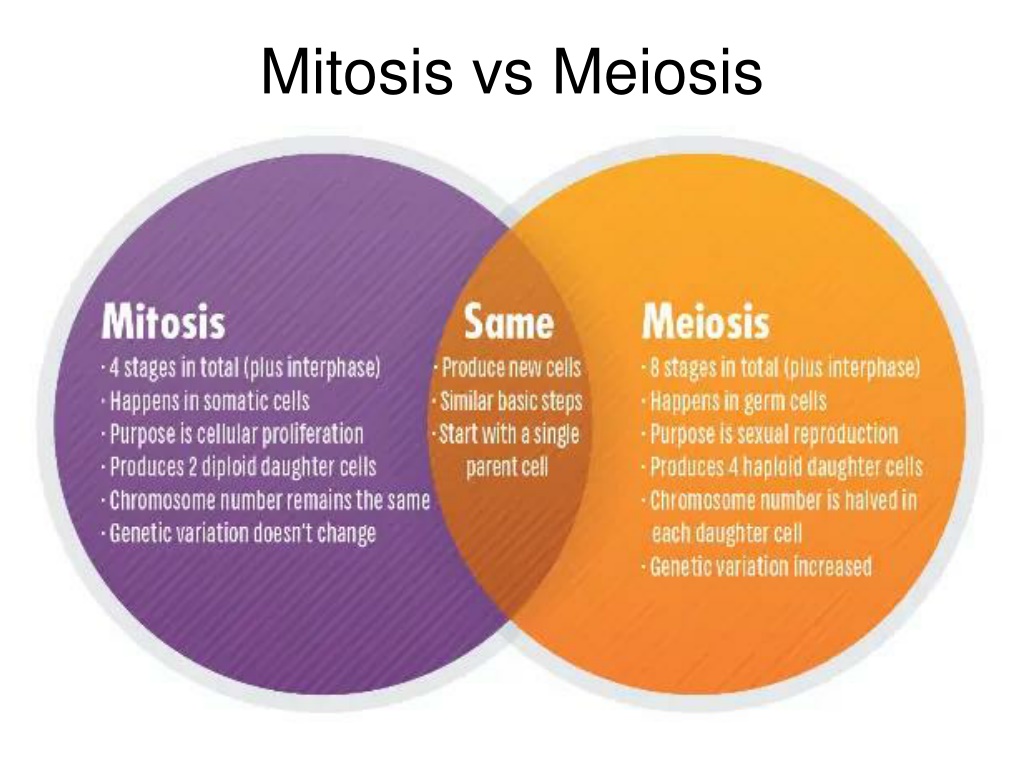 Mitosis vs Meiosis

Mitosis
· 4 stages in total (plus interphase)
· Happens in somatic cells
· Purpose is cellular proliferation
· Produces 2 diploid daughter cells
· Chromosome number remains the same
· Genetic variation doesn't change

Same
· Produce new cells
· Similar basic steps
· Start with a single parent cell

Meiosis
· 8 stages in total (plus interphase)
· Happens in germ cells
· Purpose is sexual reproduction
· Produces 4 haploid daughter cells
· Chromosome number is halved in each daughter cell
· Genetic variation increased